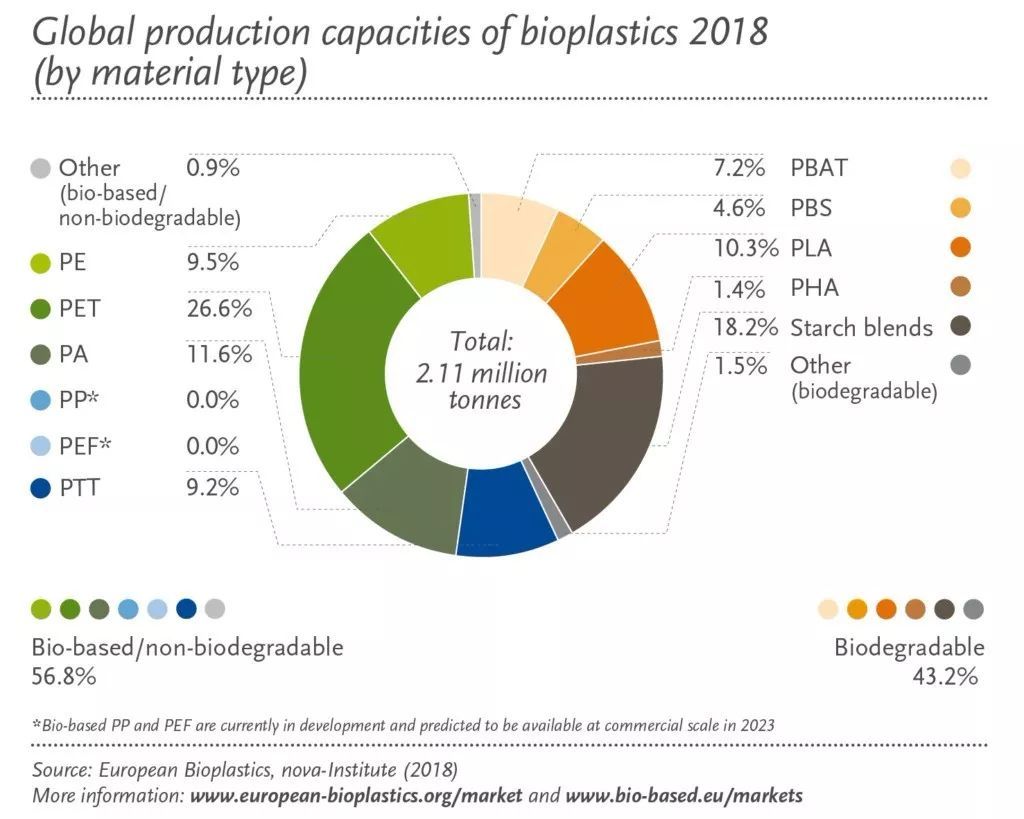 Global production capacities of bioplastics 2018
(by material type)

Other (bio-based/ non-biodegradable) 0.9%
PE 9.5%
PET 26.6%
PA 11.6%
PP* 0.0%
PEF* 0.0%
PTT 9.2%

Total: 2.11 million tonnes

7.2% PBAT
4.6% PBS
10.3% PLA
1.4% PHA
18.2% Starch blends
1.5% Other (biodegradable)

Bio-based/non-biodegradable
56.8%

Biodegradable
43.2%

*Bio-based PP and PEF are currently in development and predicted to be available at commercial scale in 2023

Source: European Bioplastics, nova-Institute (2018)
More information: www.european-bioplastics.org/market and www.bio-based.eu/markets